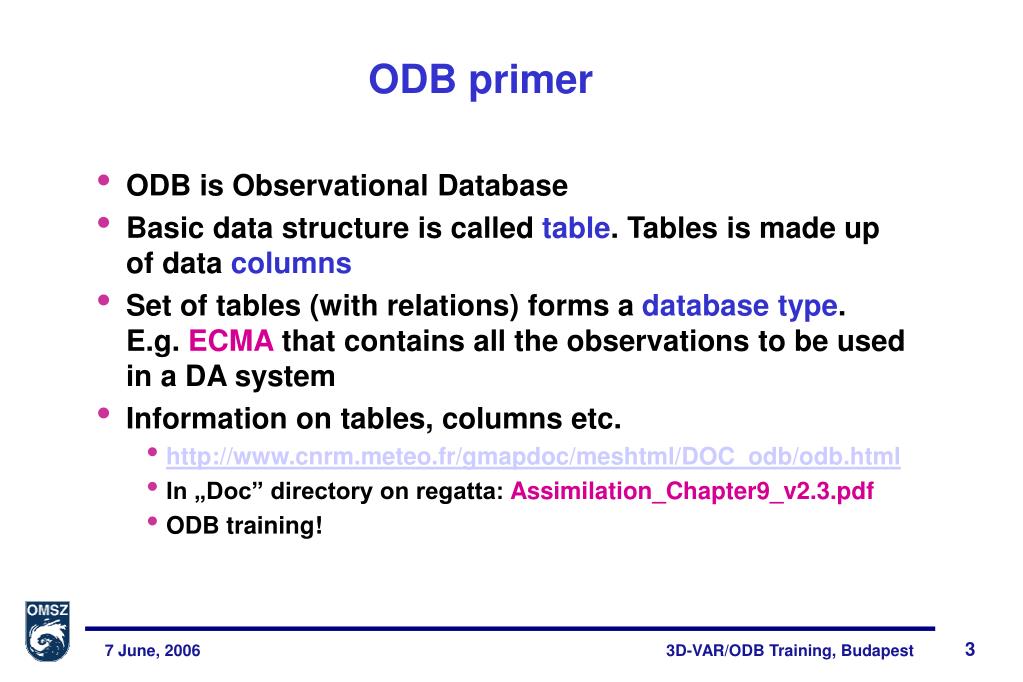 ODB primer

• ODB is Observational Database
• Basic data structure is called table. Tables is made up of data columns
• Set of tables (with relations) forms a database type. E.g. ECMA that contains all the observations to be used in a DA system
• Information on tables, columns etc.
  • http://www.cnrm.meteo.fr/gmapdoc/meshtml/DOC_odb/odb.html
  • In „Doc” directory on regatta: Assimilation_Chapter9_v2.3.pdf
  • ODB training!

OMSZ

7 June, 2006

3D-VAR/ODB Training, Budapest

3